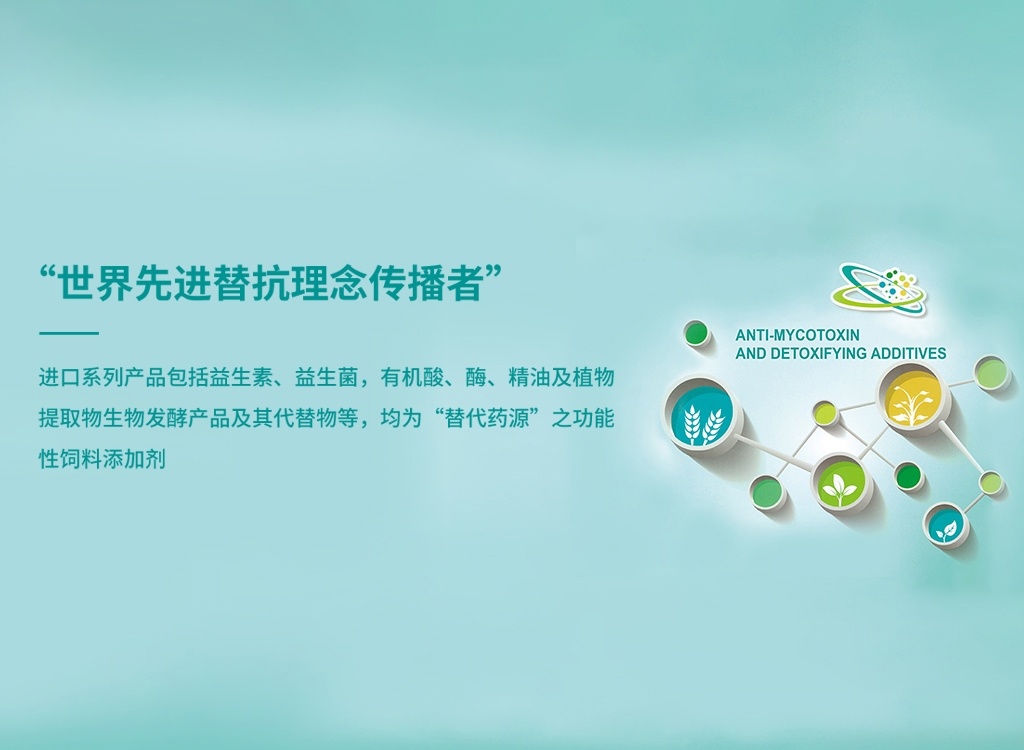 “世界先进替抗理念传播者”

进口系列产品包括益生素、益生菌，有机酸、酶、精油及植物提取物生物发酵产品及其代替物等，均为“替代药源”之功能性饲料添加剂

ANTI-MYCOTOXIN
AND DETOXIFYING ADDITIVES